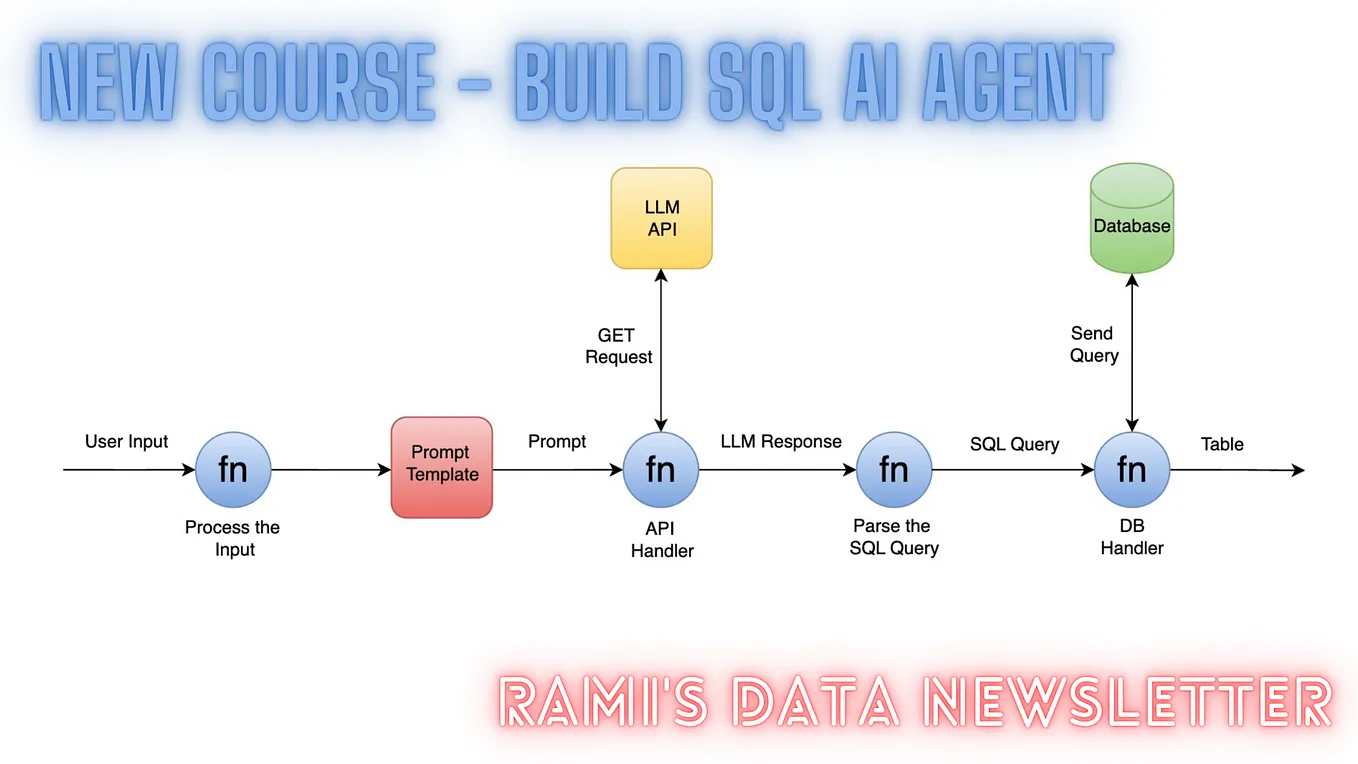 NEW COURSE - BUILD SQL AI AGENT

LLM API

Database

GET Request

Send Query

User Input

fn

Process the Input

Prompt Template

Prompt

fn

API Handler

LLM Response

fn

Parse the SQL Query

SQL Query

fn

DB Handler

Table

RAMI'S DATA NEWSLETTER